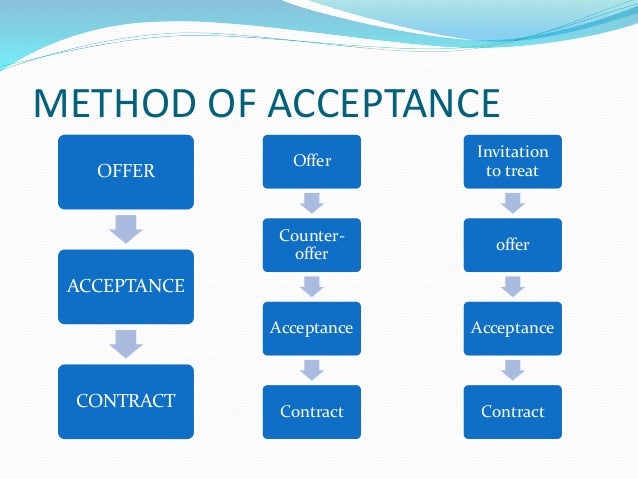 METHOD OF ACCEPTANCE

OFFER

ACCEPTANCE

CONTRACT

Offer

Counter-offer

Acceptance

Contract

Invitation to treat

offer

Acceptance

Contract